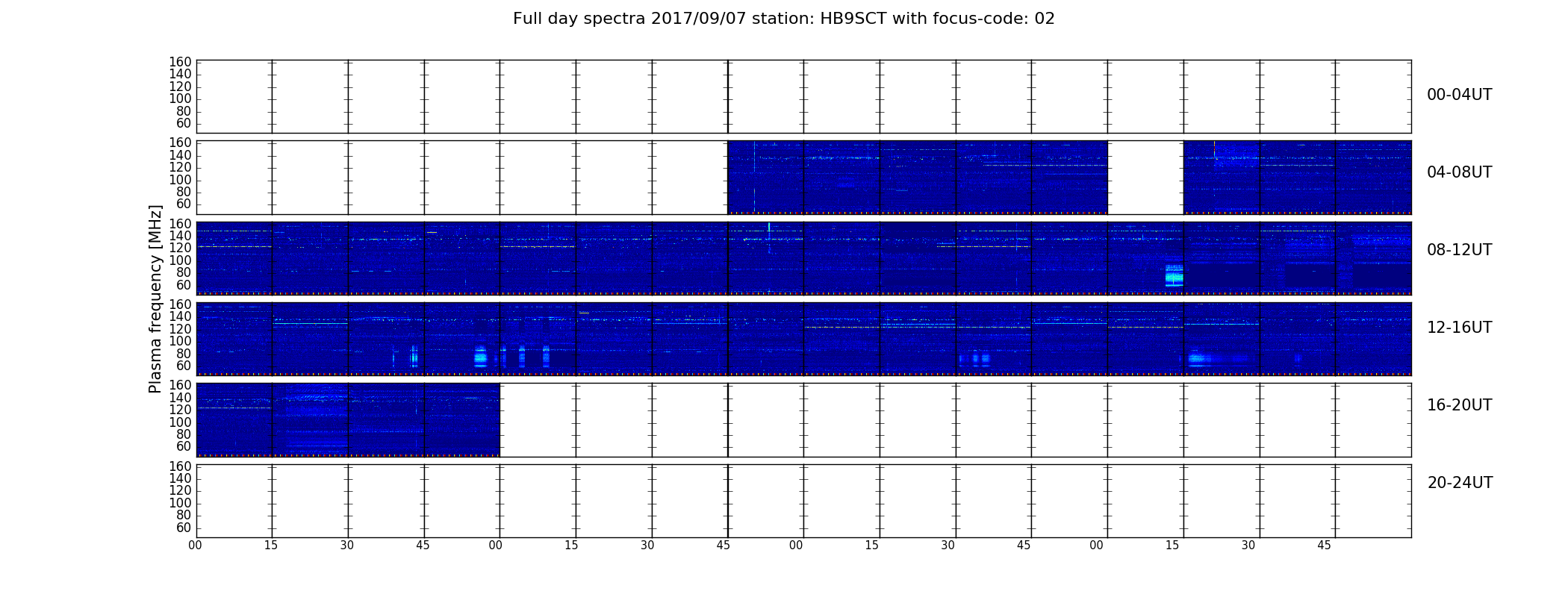 Full day spectra 2017/09/07 station: HB9SCT with focus-code: 02

Plasma frequency [MHz]

160
140
120
100
80
60
00-04UT

160
140
120
100
80
60
04-08UT

160
140
120
100
80
60
08-12UT

160
140
120
100
80
60
12-16UT

160
140
120
100
80
60
16-20UT

160
140
120
100
80
60
20-24UT

00 15 30 45 00 15 30 45 00 15 30 45 00 15 30 45